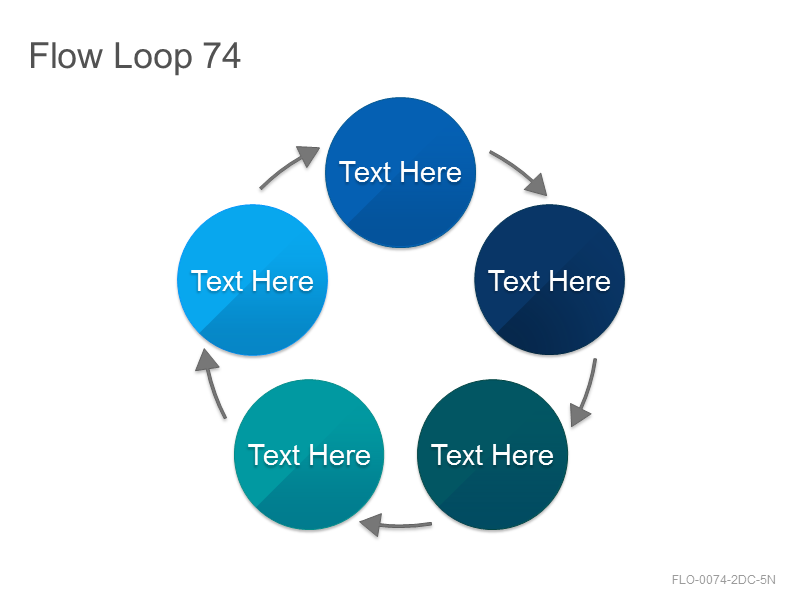 Flow Loop 74

Text Here

Text Here

Text Here

Text Here

Text Here

FLO-0074-2DC-5N